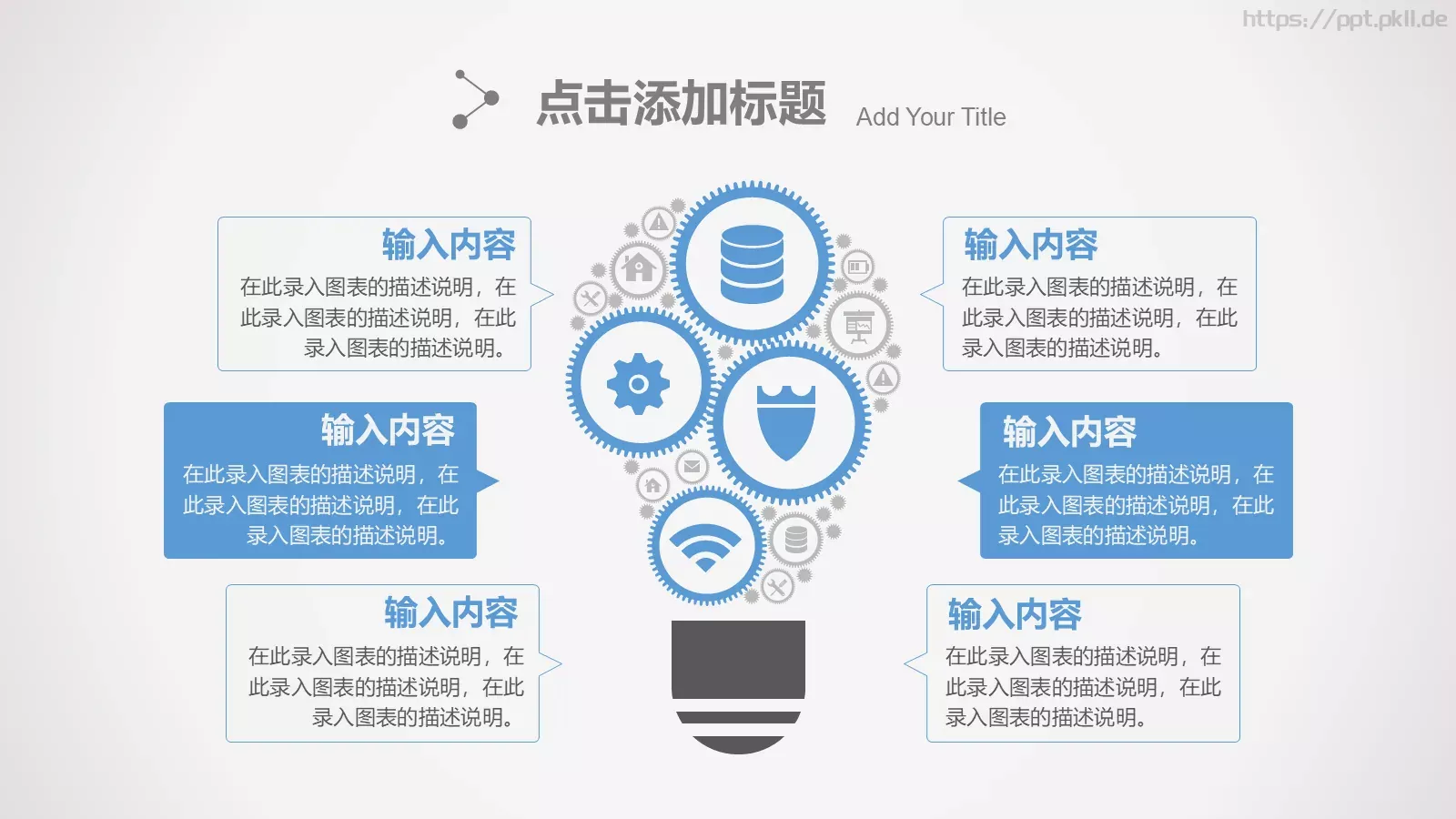 https://ppt.pkll.de

点击添加标题 Add Your Title

输入内容
在此录入图表的描述说明，在此录入图表的描述说明，在此录入图表的描述说明。

输入内容
在此录入图表的描述说明，在此录入图表的描述说明，在此录入图表的描述说明。

输入内容
在此录入图表的描述说明，在此录入图表的描述说明，在此录入图表的描述说明。

输入内容
在此录入图表的描述说明，在此录入图表的描述说明，在此录入图表的描述说明。

输入内容
在此录入图表的描述说明，在此录入图表的描述说明，在此录入图表的描述说明。

输入内容
在此录入图表的描述说明，在此录入图表的描述说明，在此录入图表的描述说明。